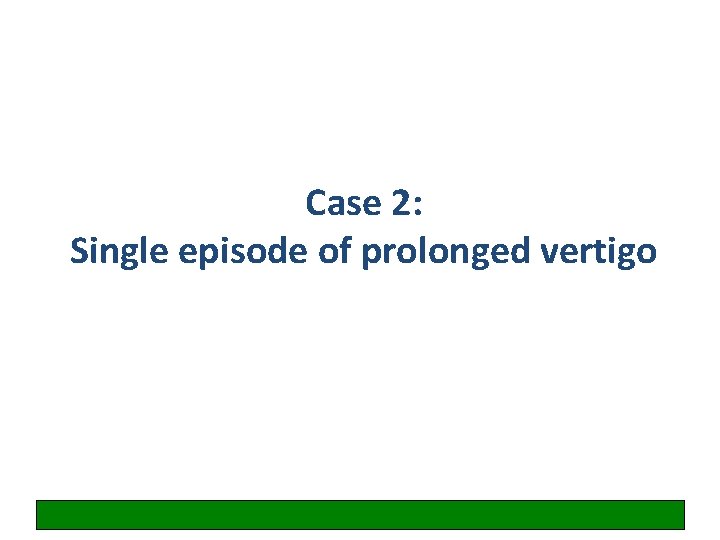 Case 2:
Single episode of prolonged vertigo